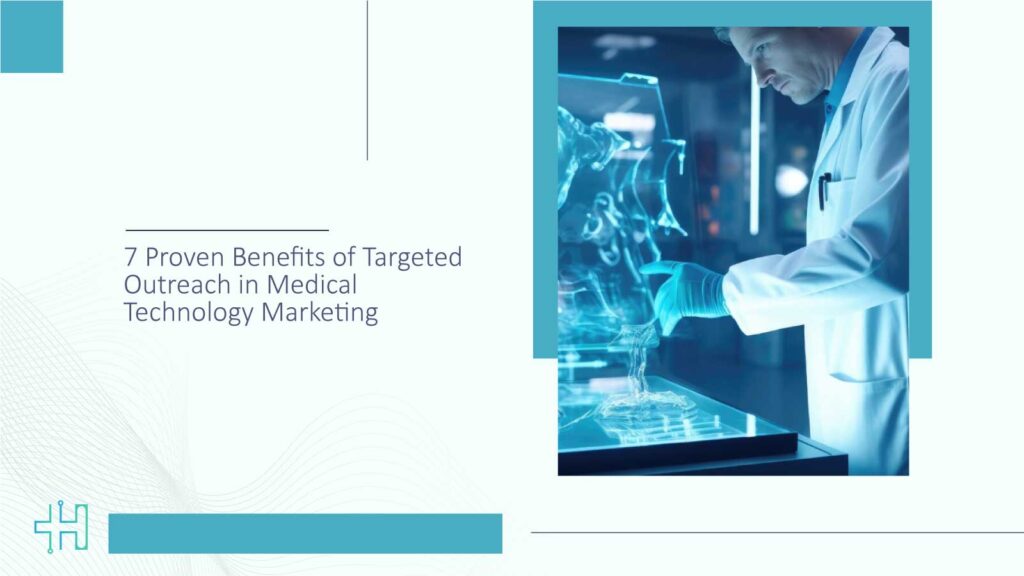 7 Proven Benefits of Targeted Outreach in Medical Technology Marketing